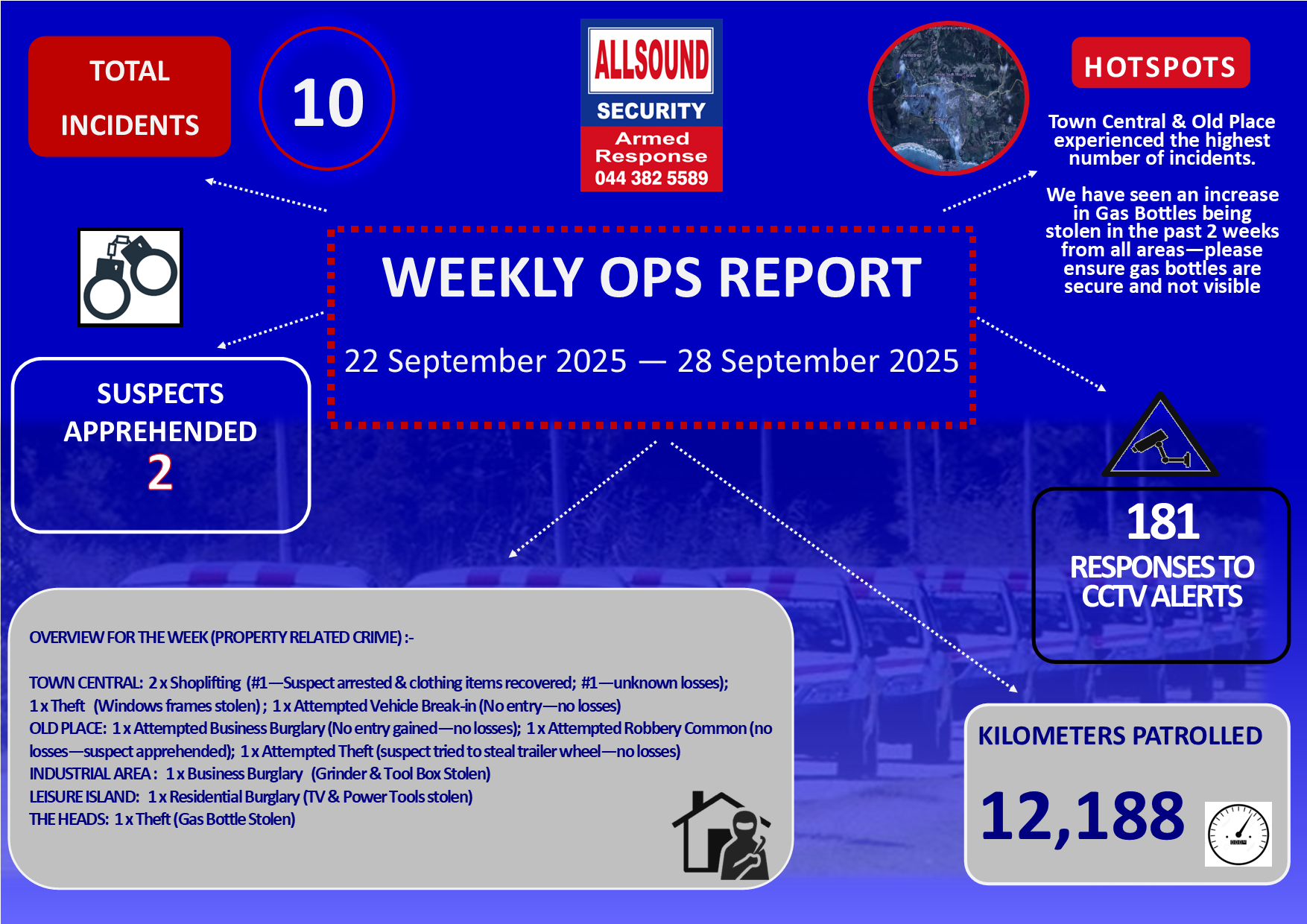 TOTAL INCIDENTS

10

ALLSOUND
SECURITY
Armed Response
044 382 5589

HOTSPOTS

Town Central & Old Place experienced the highest number of incidents.

We have seen an increase in Gas Bottles being stolen in the past 2 weeks from all areas—please ensure gas bottles are secure and not visible

WEEKLY OPS REPORT

22 September 2025 — 28 September 2025

SUSPECTS APPREHENDED
2

181
RESPONSES TO CCTV ALERTS

OVERVIEW FOR THE WEEK (PROPERTY RELATED CRIME) :-

TOWN CENTRAL: 2 x Shoplifting (#1—Suspect arrested & clothing items recovered; #1—unknown losses); 1 x Theft (Windows frames stolen) ; 1 x Attempted Vehicle Break-in (No entry—no losses)
OLD PLACE: 1 x Attempted Business Burglary (No entry gained—no losses); 1 x Attempted Robbery Common (no losses—suspect apprehended); 1 x Attempted Theft (suspect tried to steal trailer wheel—no losses)
INDUSTRIAL AREA : 1 x Business Burglary (Grinder & Tool Box Stolen)
LEISURE ISLAND: 1 x Residential Burglary (TV & Power Tools stolen)
THE HEADS: 1 x Theft (Gas Bottle Stolen)

KILOMETERS PATROLLED

12,188